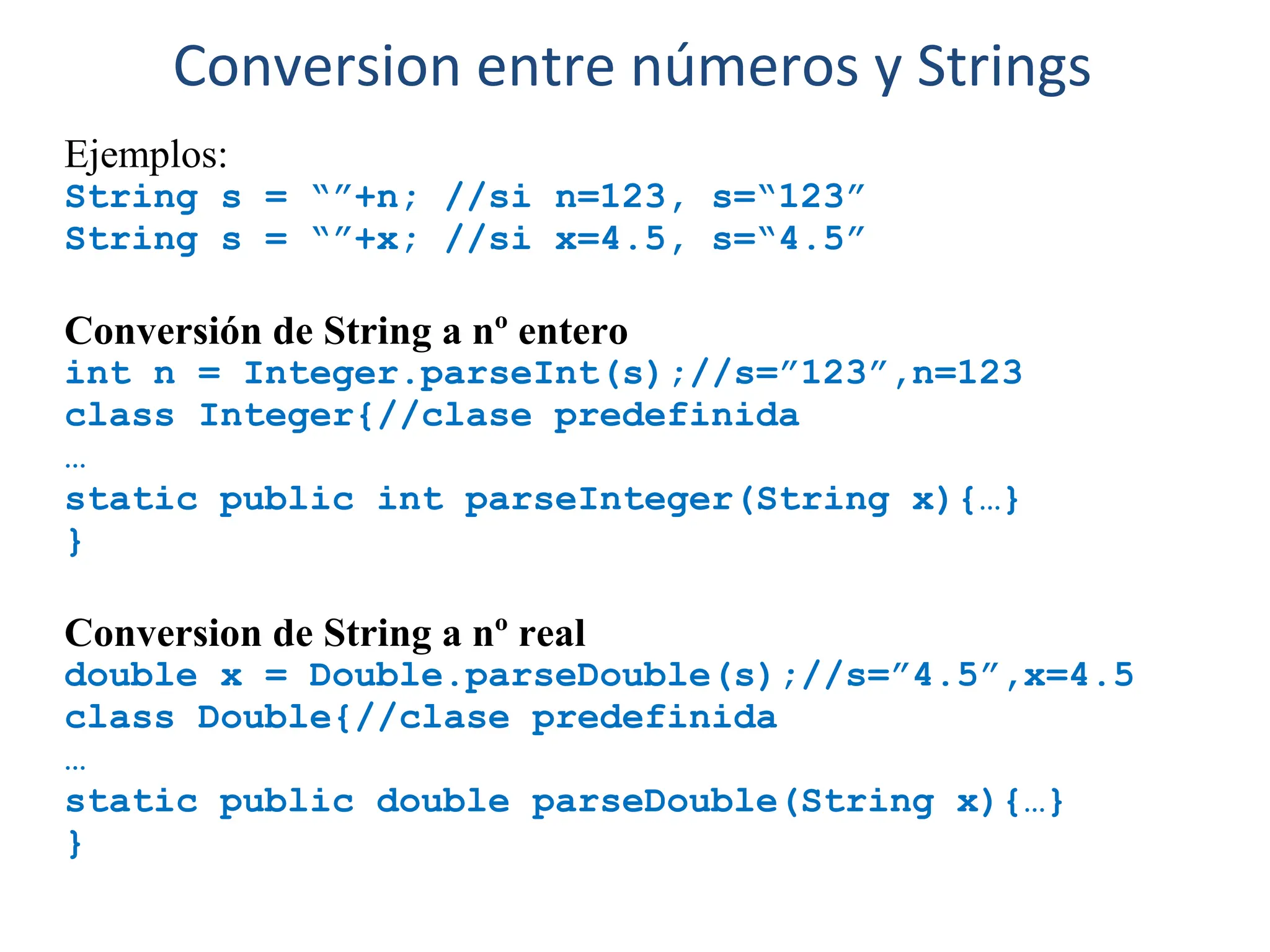 Conversion entre números y Strings

Ejemplos:
String s = “”+n; //si n=123, s=“123”
String s = “”+x; //si x=4.5, s=“4.5”

Conversión de String a nº entero
int n = Integer.parseInt(s);//s=”123”,n=123
class Integer{//clase predefinida
…
static public int parseInteger(String x){…}
}

Conversion de String a nº real
double x = Double.parseDouble(s);//s=”4.5”,x=4.5
class Double{//clase predefinida
…
static public double parseDouble(String x){…}
}